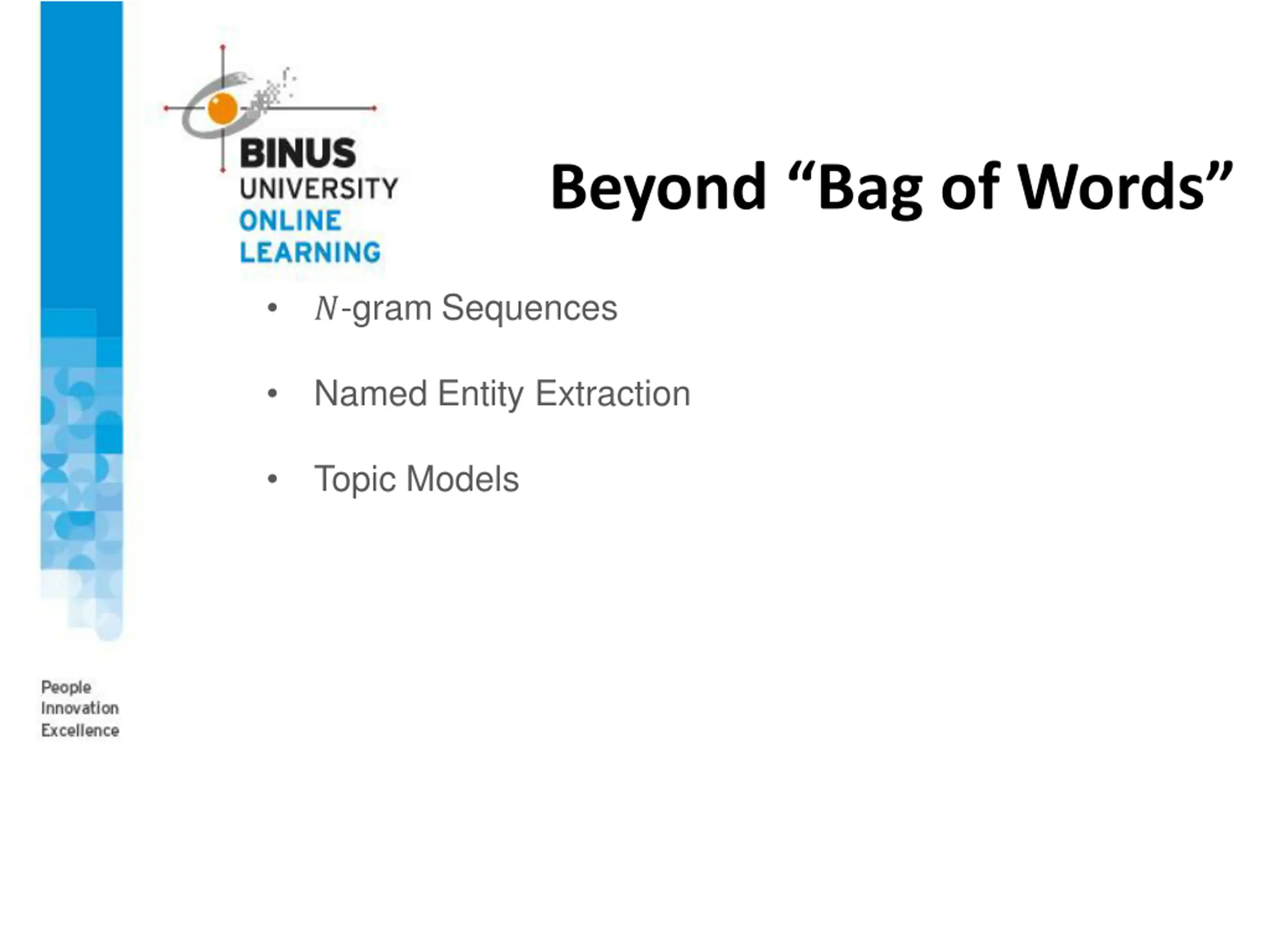 BINUS UNIVERSITY
ONLINE LEARNING

Beyond “Bag of Words”

• $N$-gram Sequences

• Named Entity Extraction

• Topic Models

People
Innovation
Excellence